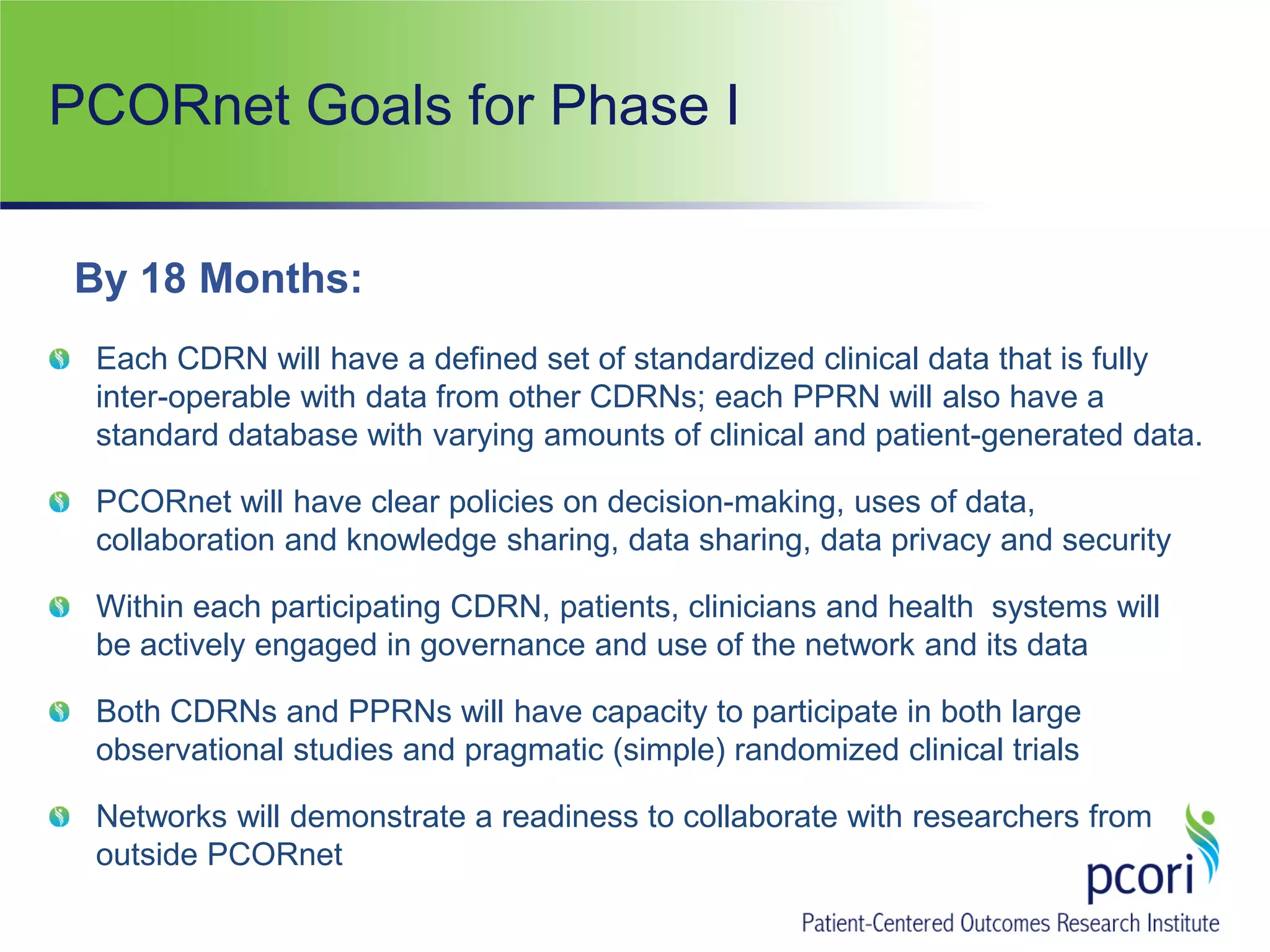 PCORnet Goals for Phase I

By 18 Months:

Each CDRN will have a defined set of standardized clinical data that is fully inter-operable with data from other CDRNs; each PPRN will also have a standard database with varying amounts of clinical and patient-generated data.

PCORnet will have clear policies on decision-making, uses of data, collaboration and knowledge sharing, data sharing, data privacy and security

Within each participating CDRN, patients, clinicians and health systems will be actively engaged in governance and use of the network and its data

Both CDRNs and PPRNs will have capacity to participate in both large observational studies and pragmatic (simple) randomized clinical trials

Networks will demonstrate a readiness to collaborate with researchers from outside PCORnet

pcori
Patient-Centered Outcomes Research Institute